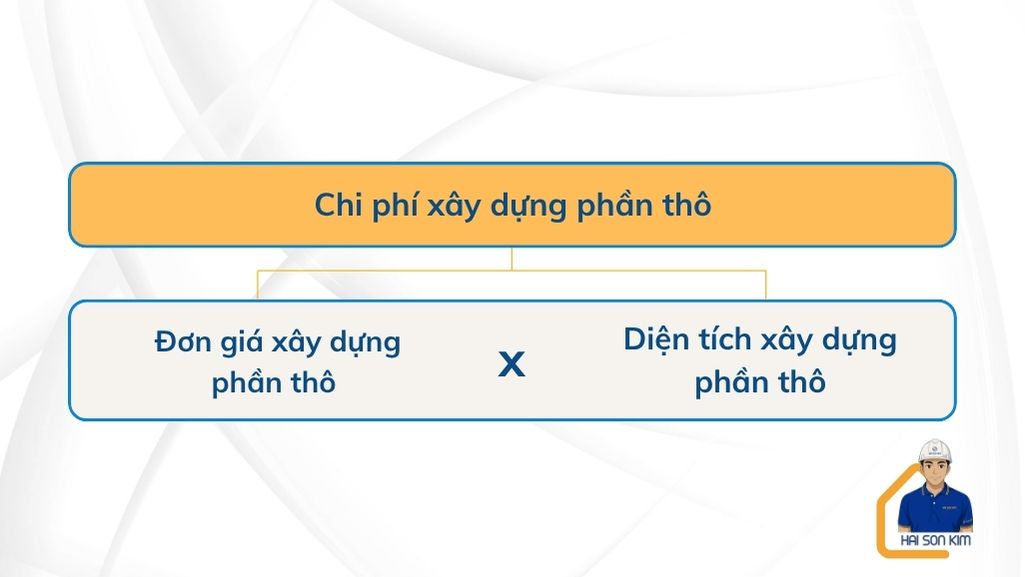 Chi phí xây dựng phần thô

Đơn giá xây dựng phần thô

x

Diện tích xây dựng phần thô

HAI SON KIM